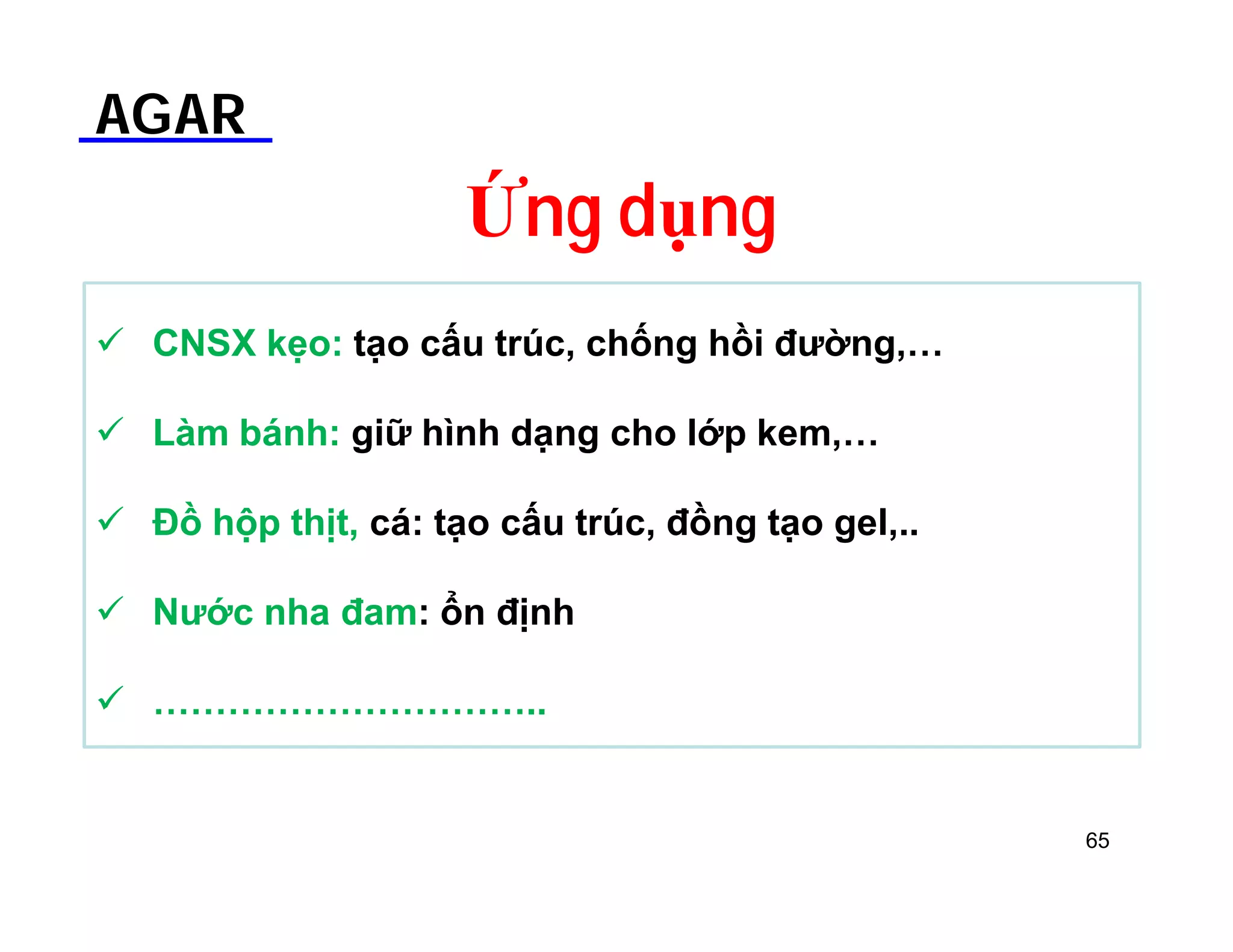 AGAR

Ứng dụng

✓ CNSX kẹo: tạo cấu trúc, chống hồi đường,…

✓ Làm bánh: giữ hình dạng cho lớp kem,…

✓ Đồ hộp thịt, cá: tạo cấu trúc, đồng tạo gel,..

✓ Nước nha đam: ổn định

✓ ……………………………..

65